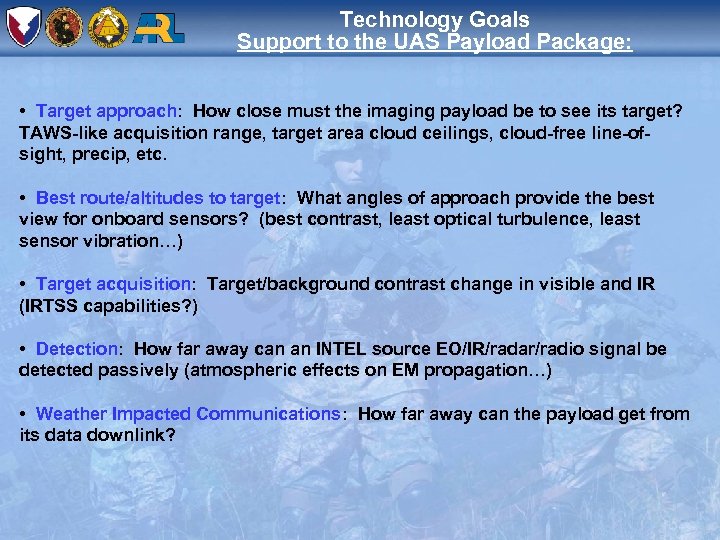 ARL

Technology Goals
Support to the UAS Payload Package:

• Target approach: How close must the imaging payload be to see its target? TAWS-like acquisition range, target area cloud ceilings, cloud-free line-of-sight, precip, etc.

• Best route/altitudes to target: What angles of approach provide the best view for onboard sensors? (best contrast, least optical turbulence, least sensor vibration…)

• Target acquisition: Target/background contrast change in visible and IR (IRTSS capabilities?)

• Detection: How far away can an INTEL source EO/IR/radar/radio signal be detected passively (atmospheric effects on EM propagation…)

• Weather Impacted Communications: How far away can the payload get from its data downlink?